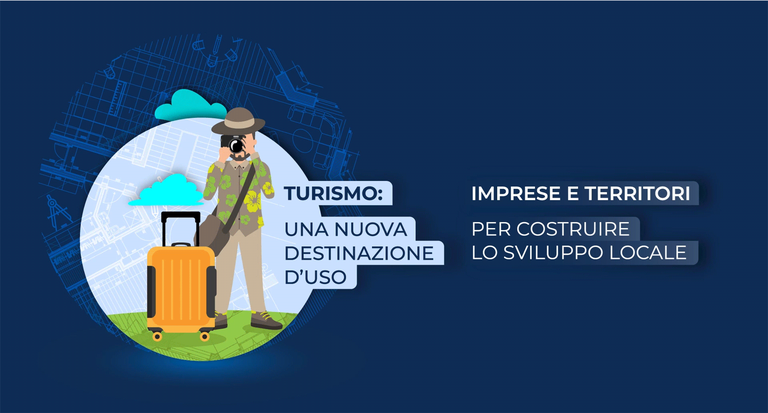 TURISMO:
UNA NUOVA DESTINAZIONE D'USO

IMPRESE E TERRITORI
PER COSTRUIRE LO SVILUPPO LOCALE